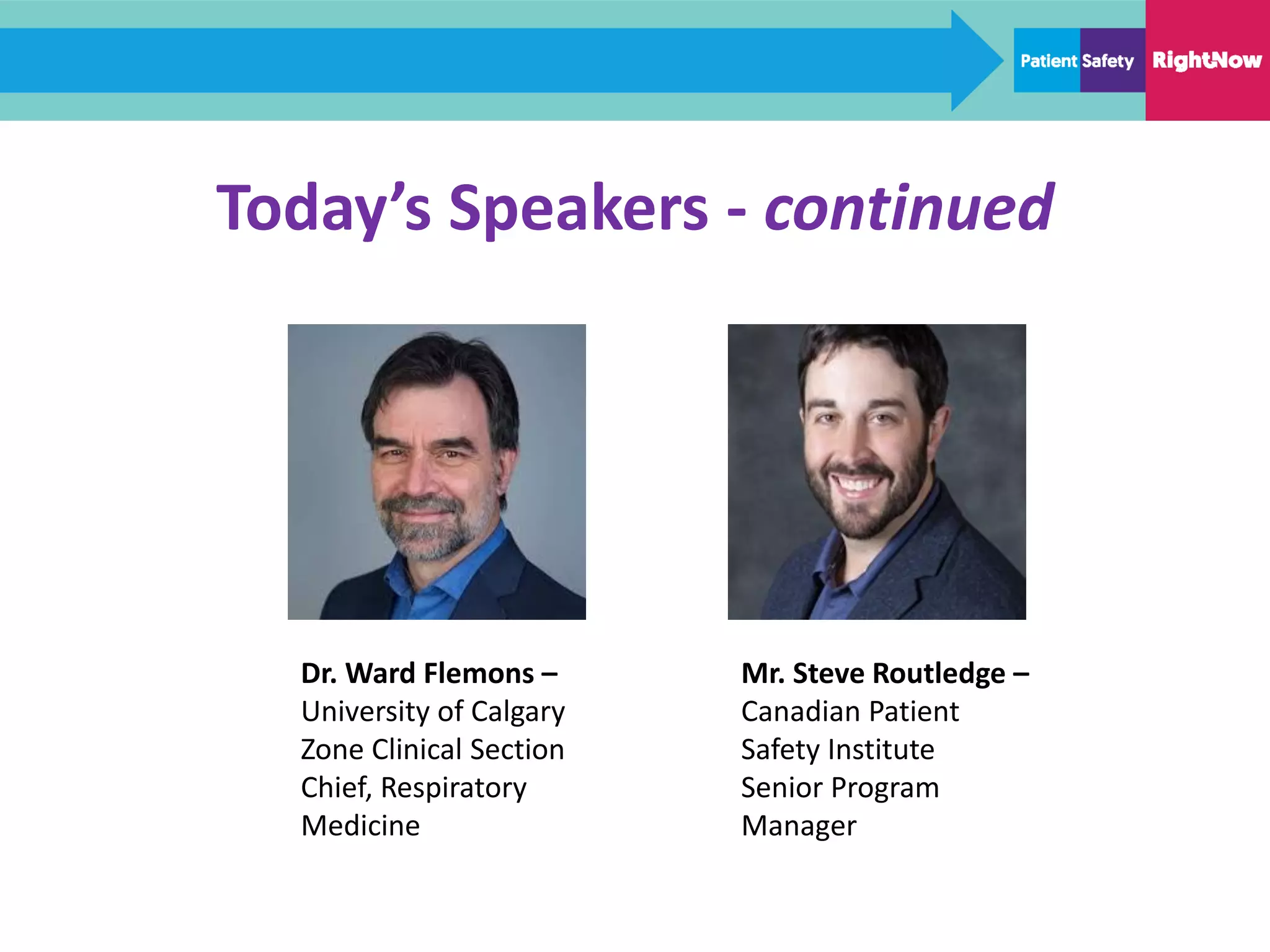 Patient Safety RightNow

Today's Speakers - continued

Dr. Ward Flemons – University of Calgary Zone Clinical Section Chief, Respiratory Medicine

Mr. Steve Routledge – Canadian Patient Safety Institute Senior Program Manager